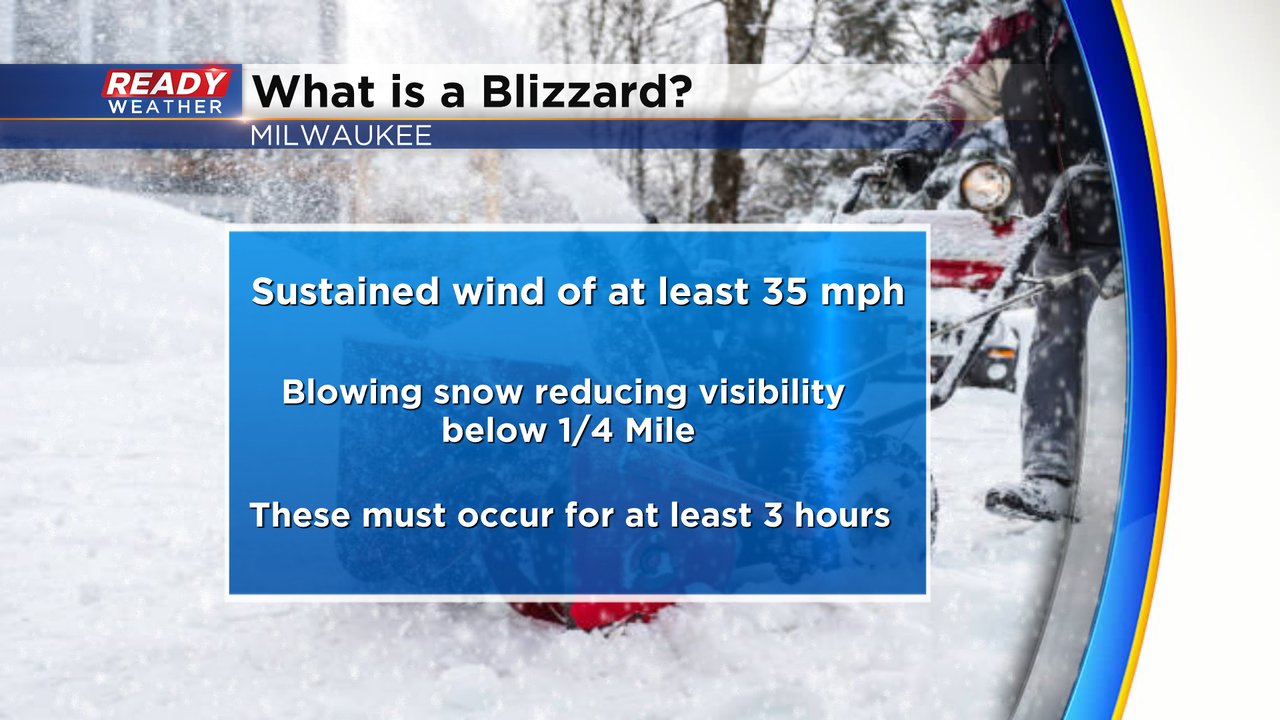 READY WEATHER

What is a Blizzard?

MILWAUKEE

Sustained wind of at least 35 mph

Blowing snow reducing visibility below 1/4 Mile

These must occur for at least 3 hours